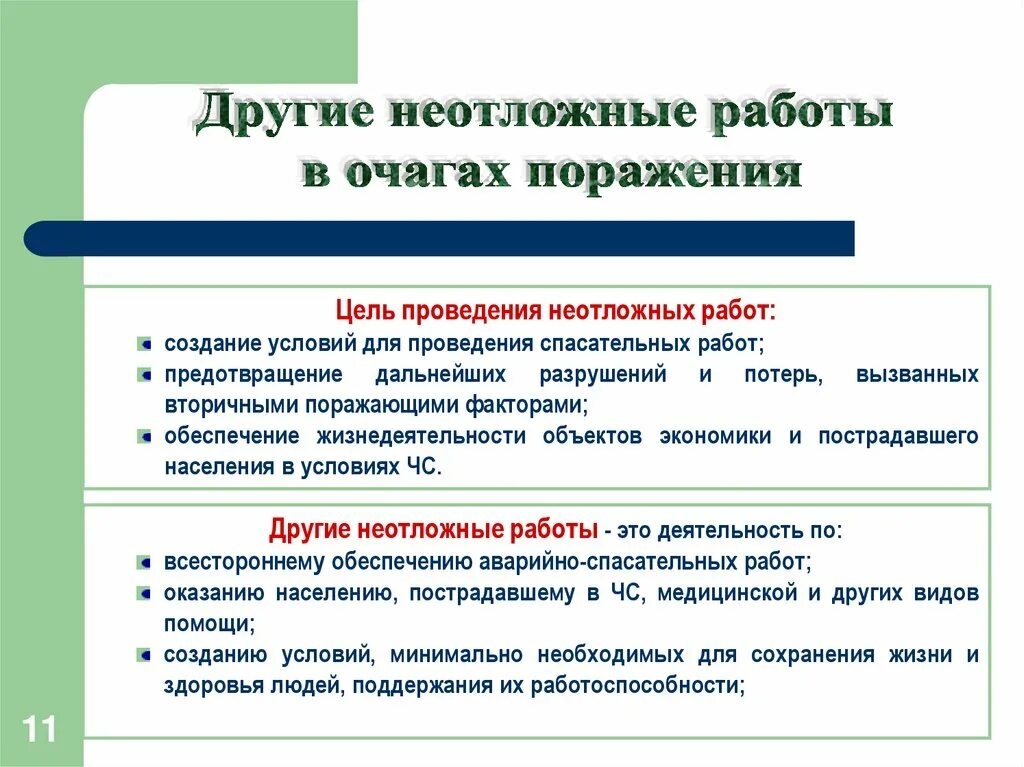 Другие неотложные работы в очагах поражения

Цель проведения неотложных работ:

создание условий для проведения спасательных работ;

предотвращение дальнейших разрушений и потерь, вызванных вторичными поражающими факторами;

обеспечение жизнедеятельности объектов экономики и пострадавшего населения в условиях ЧС.

Другие неотложные работы - это деятельность по:

всестороннему обеспечению аварийно-спасательных работ;

оказанию населению, пострадавшему в ЧС, медицинской и других видов помощи;

созданию условий, минимально необходимых для сохранения жизни и здоровья людей, поддержания их работоспособности;

11